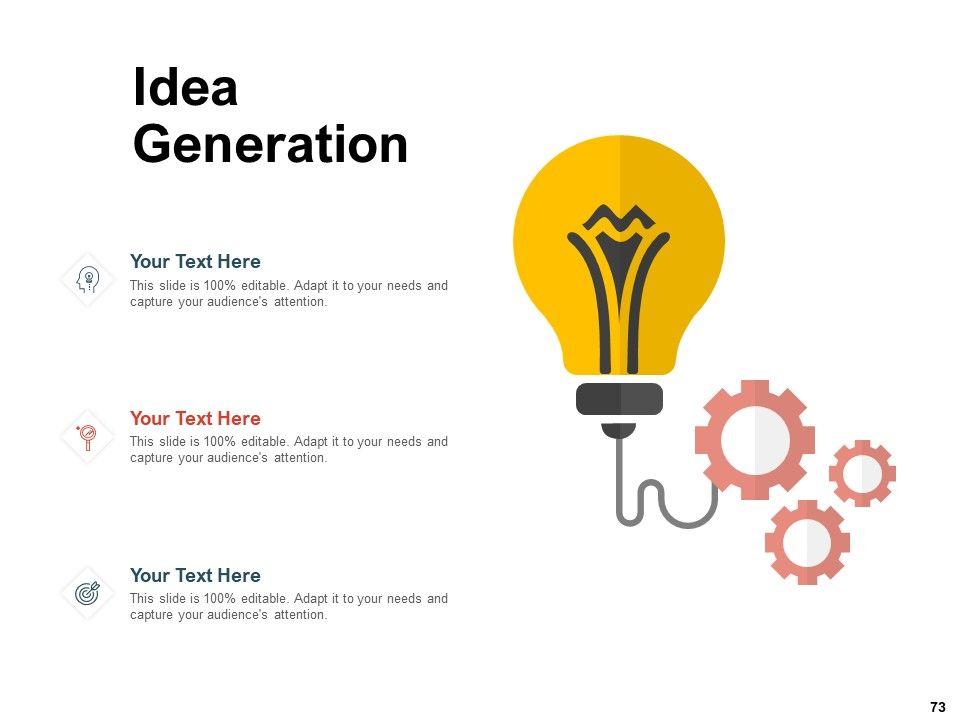 Idea Generation

Your Text Here
This slide is 100% editable. Adapt it to your needs and capture your audience's attention.

Your Text Here
This slide is 100% editable. Adapt it to your needs and capture your audience's attention.

Your Text Here
This slide is 100% editable. Adapt it to your needs and capture your audience's attention.

73